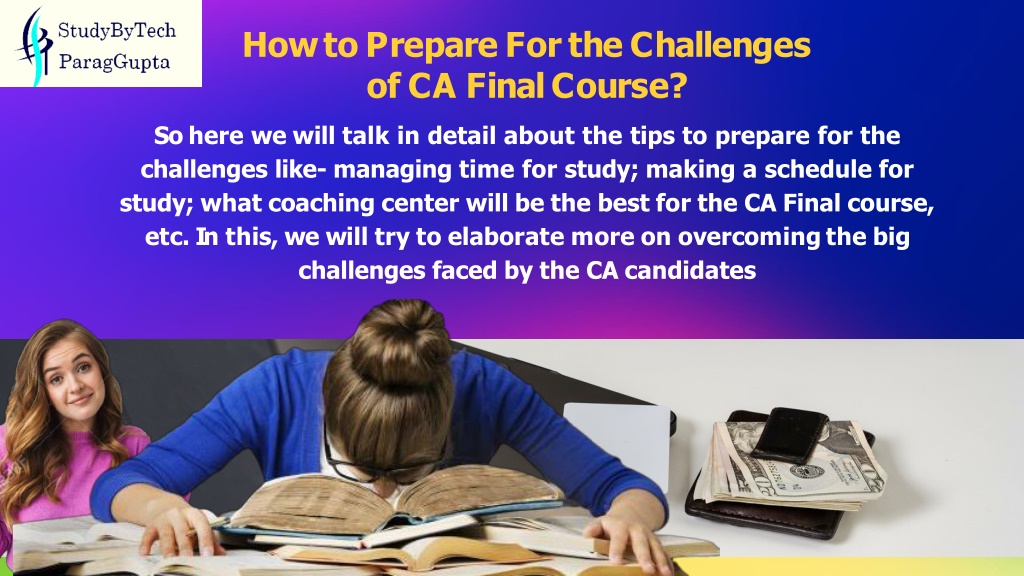 StudyByTech
ParagGupta

How to Prepare For the Challenges of CA Final Course?

So here we will talk in detail about the tips to prepare for the challenges like- managing time for study; making a schedule for study; what coaching center will be the best for the CA Final course, etc. In this, we will try to elaborate more on overcoming the big challenges faced by the CA candidates